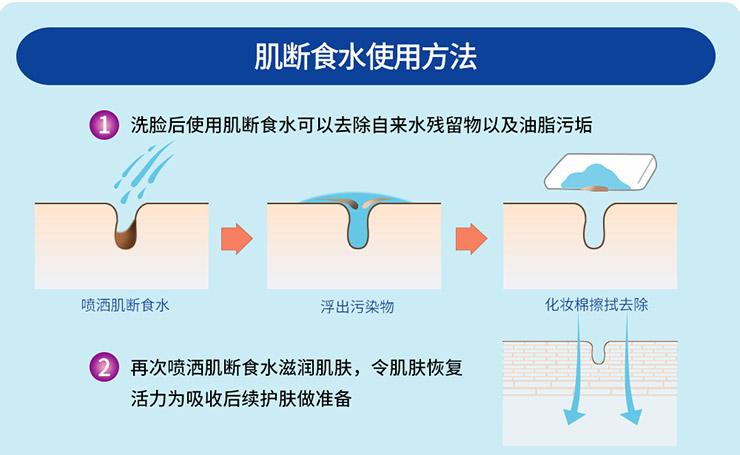 肌断食水使用方法

1 洗脸后使用肌断食水可以去除自来水残留物以及油脂污垢

喷洒肌断食水

浮出污染物

化妆棉擦拭去除

2 再次喷洒肌断食水滋润肌肤，令肌肤恢复活力为吸收后续护肤做准备